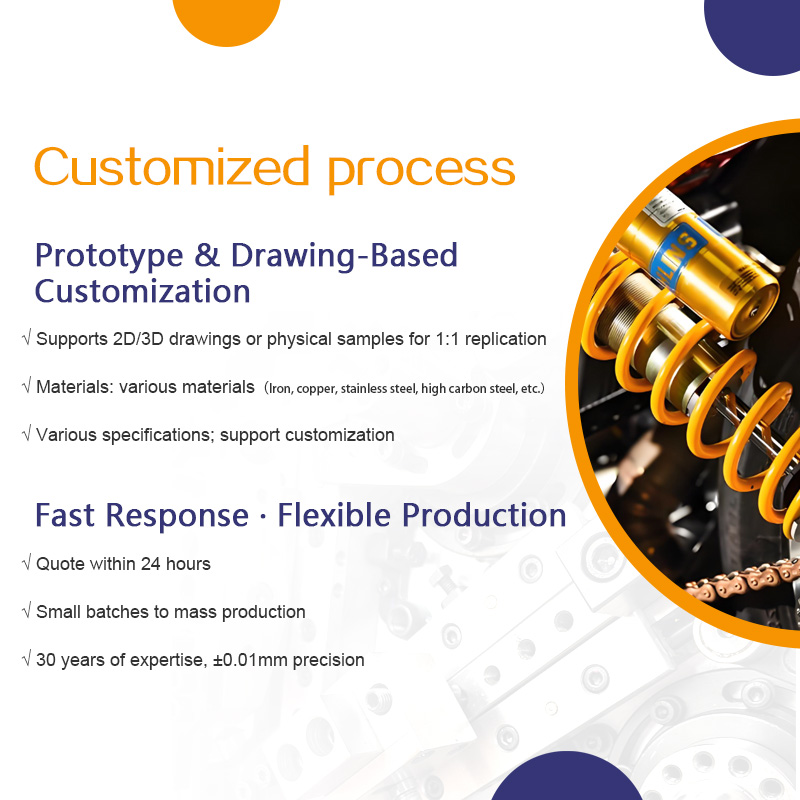 Customized process

Prototype & Drawing-Based Customization

√ Supports 2D/3D drawings or physical samples for 1:1 replication

√ Materials: various materials (Iron, copper, stainless steel, high carbon steel, etc.)

√ Various specifications; support customization

Fast Response · Flexible Production

√ Quote within 24 hours

√ Small batches to mass production

√ 30 years of expertise, ±0.01mm precision